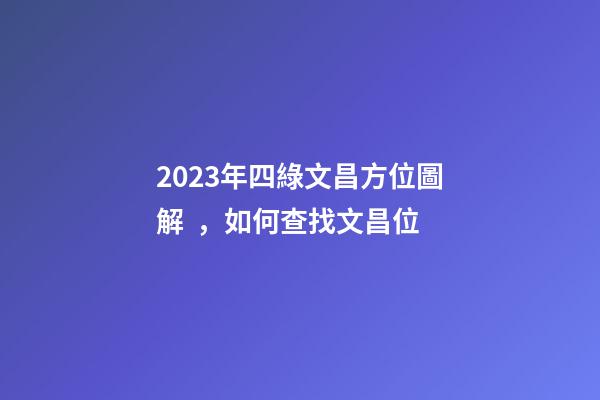 2023年四綠文昌方位圖解 ，如何查找文昌位